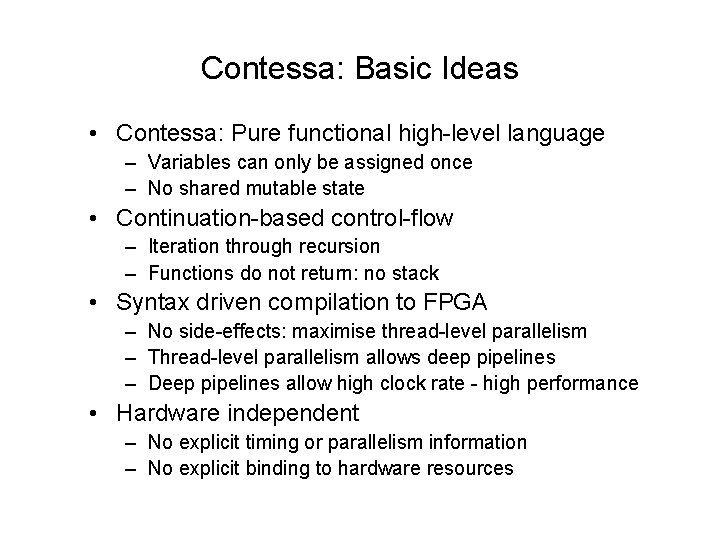 Contessa: Basic Ideas

• Contessa: Pure functional high-level language
– Variables can only be assigned once
– No shared mutable state

• Continuation-based control-flow
– Iteration through recursion
– Functions do not return: no stack

• Syntax driven compilation to FPGA
– No side-effects: maximise thread-level parallelism
– Thread-level parallelism allows deep pipelines
– Deep pipelines allow high clock rate - high performance

• Hardware independent
– No explicit timing or parallelism information
– No explicit binding to hardware resources